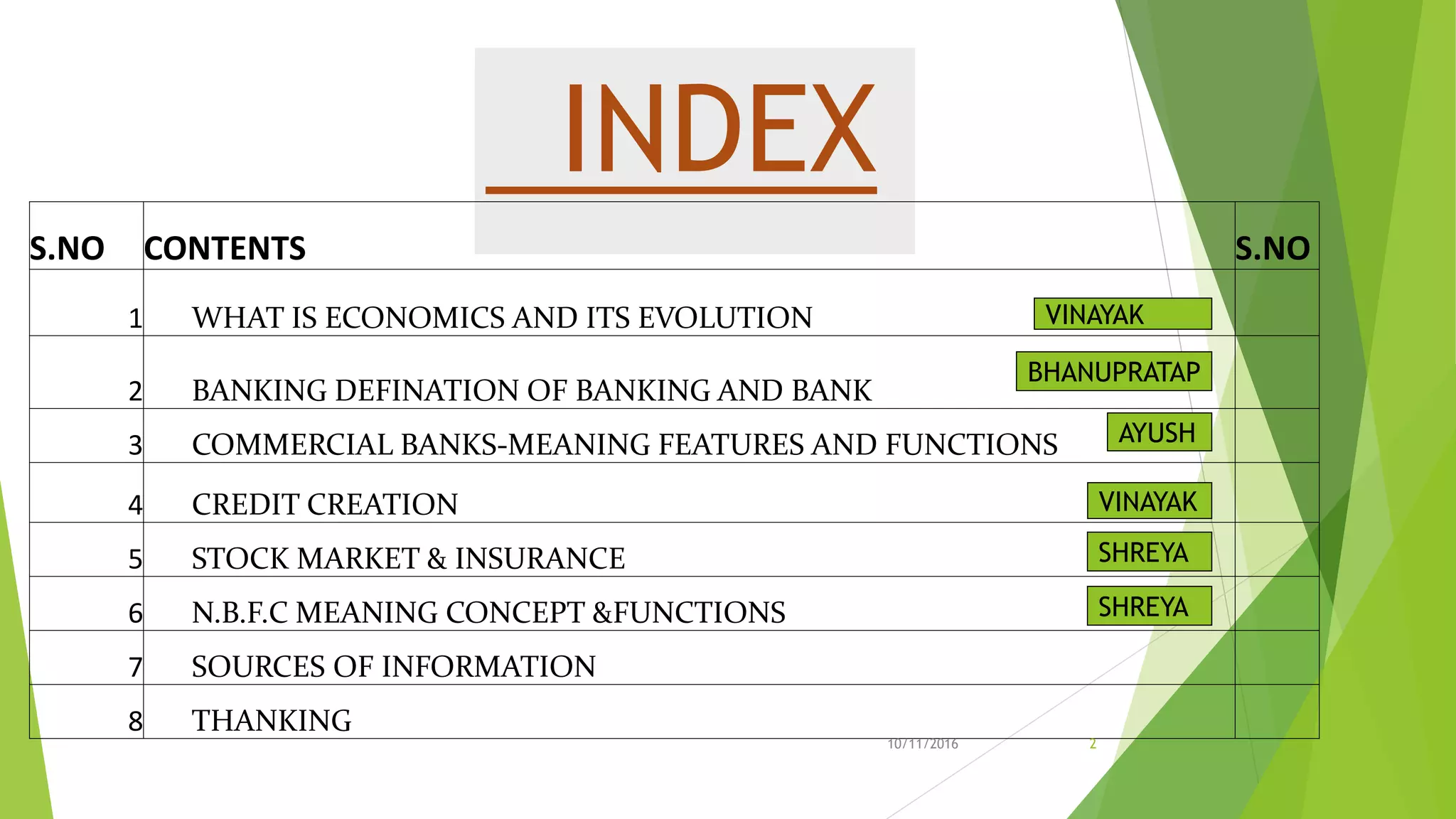 INDEX

| S.NO | CONTENTS | S.NO |
|---|---|---|
| 1 | WHAT IS ECONOMICS AND ITS EVOLUTION VINAYAK | |
| 2 | BANKING DEFINATION OF BANKING AND BANK BHANUPRATAP | |
| 3 | COMMERCIAL BANKS-MEANING FEATURES AND FUNCTIONS AYUSH | |
| 4 | CREDIT CREATION VINAYAK | |
| 5 | STOCK MARKET & INSURANCE SHREYA | |
| 6 | N.B.F.C MEANING CONCEPT &FUNCTIONS SHREYA | |
| 7 | SOURCES OF INFORMATION | |
| 8 | THANKING | |

10/11/2016

2